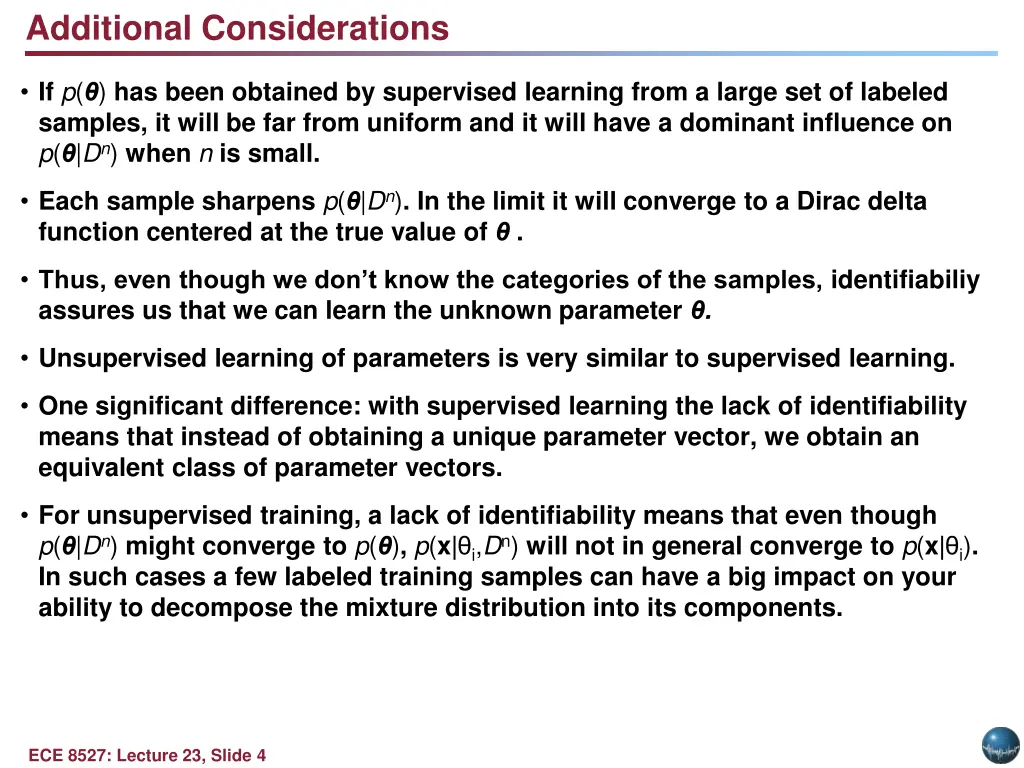 Additional Considerations

• If $p(\boldsymbol{\theta})$ has been obtained by supervised learning from a large set of labeled samples, it will be far from uniform and it will have a dominant influence on $p(\boldsymbol{\theta}|D^n)$ when $n$ is small.

• Each sample sharpens $p(\boldsymbol{\theta}|D^n)$. In the limit it will converge to a Dirac delta function centered at the true value of $\boldsymbol{\theta}$ .

• Thus, even though we don't know the categories of the samples, identifiabiliy assures us that we can learn the unknown parameter $\boldsymbol{\theta}$.

• Unsupervised learning of parameters is very similar to supervised learning.

• One significant difference: with supervised learning the lack of identifiability means that instead of obtaining a unique parameter vector, we obtain an equivalent class of parameter vectors.

• For unsupervised training, a lack of identifiability means that even though $p(\boldsymbol{\theta}|D^n)$ might converge to $p(\boldsymbol{\theta})$, $p(\mathbf{x}|\theta_i,D^n)$ will not in general converge to $p(\mathbf{x}|\theta_i)$. In such cases a few labeled training samples can have a big impact on your ability to decompose the mixture distribution into its components.

ECE 8527: Lecture 23, Slide 4